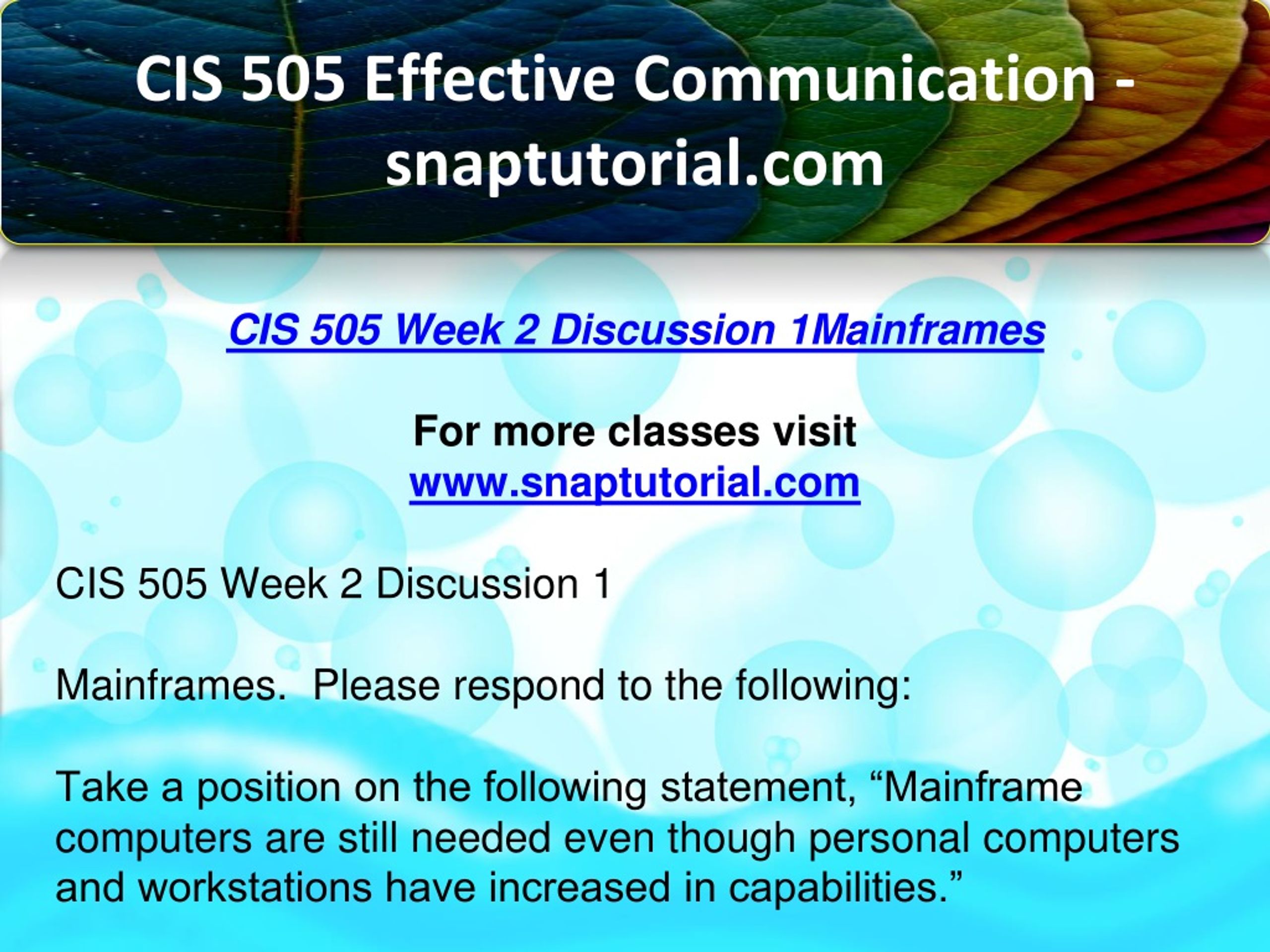 CIS 505 Effective Communication - snaptutorial.com

CIS 505 Week 2 Discussion 1Mainframes

For more classes visit
www.snaptutorial.com

CIS 505 Week 2 Discussion 1

Mainframes.  Please respond to the following:

Take a position on the following statement, “Mainframe computers are still needed even though personal computers and workstations have increased in capabilities.”